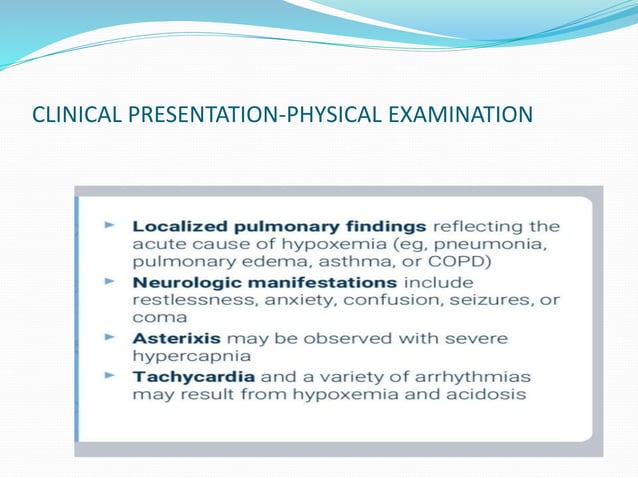 CLINICAL PRESENTATION-PHYSICAL EXAMINATION

► Localized pulmonary findings reflecting the acute cause of hypoxemia (eg, pneumonia, pulmonary edema, asthma, or COPD)
► Neurologic manifestations include restlessness, anxiety, confusion, seizures, or coma
► Asterixis may be observed with severe hypercapnia
► Tachycardia and a variety of arrhythmias may result from hypoxemia and acidosis